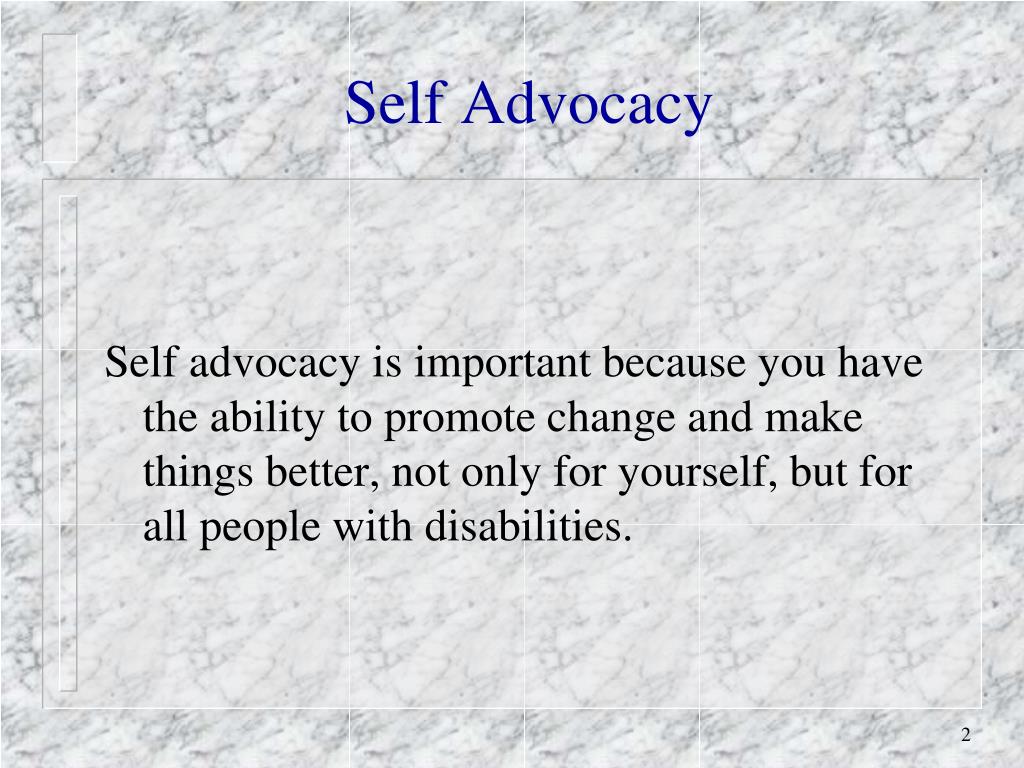 Self Advocacy

Self advocacy is important because you have the ability to promote change and make things better, not only for yourself, but for all people with disabilities.

2